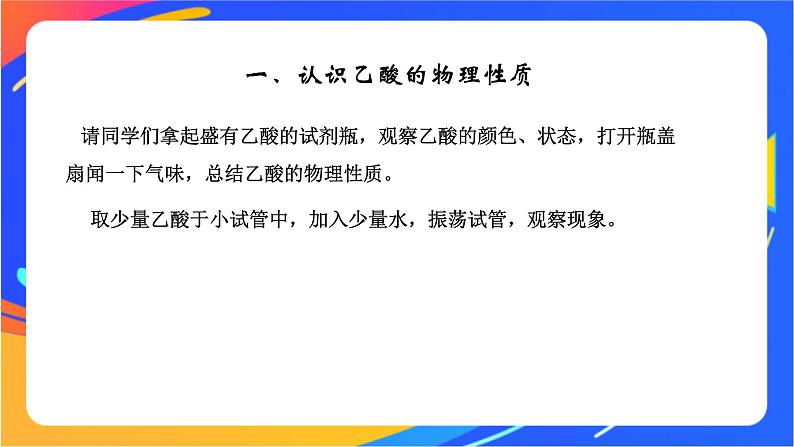 一、认识乙酸的物理性质

请同学们拿起盛有乙酸的试剂瓶，观察乙酸的颜色、状态，打开瓶盖扇闻一下气味，总结乙酸的物理性质。

取少量乙酸于小试管中，加入少量水，振荡试管，观察现象。